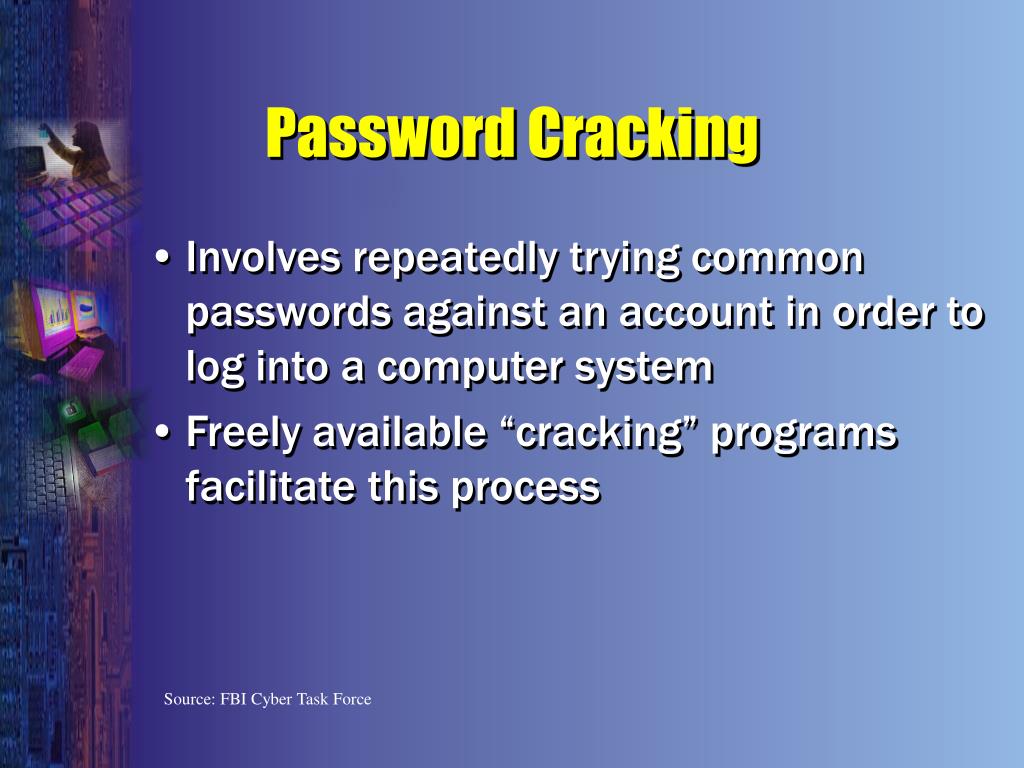 Password Cracking

• Involves repeatedly trying common passwords against an account in order to log into a computer system

• Freely available “cracking” programs facilitate this process

Source: FBI Cyber Task Force